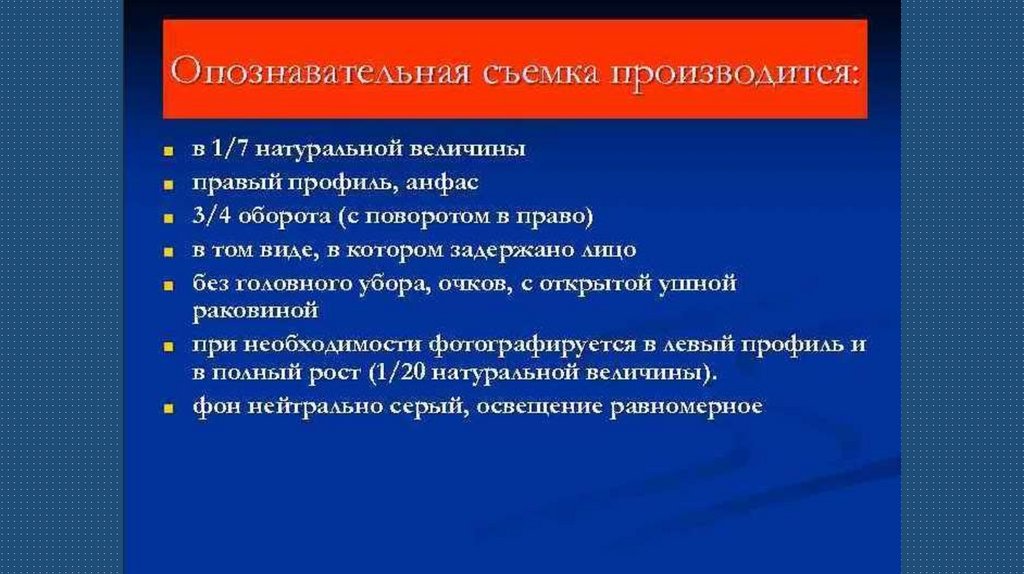 Опознавательная съемка производится:

- в 1/7 натуральной величины
- правый профиль, анфас
- 3/4 оборота (с поворотом в право)
- в том виде, в котором задержано лицо
- без головного убора, очков, с открытой ушной раковиной
- при необходимости фотографируется в левый профиль и в полный рост (1/20 натуральной величины).
- фон нейтрально серый, освещение равномерное